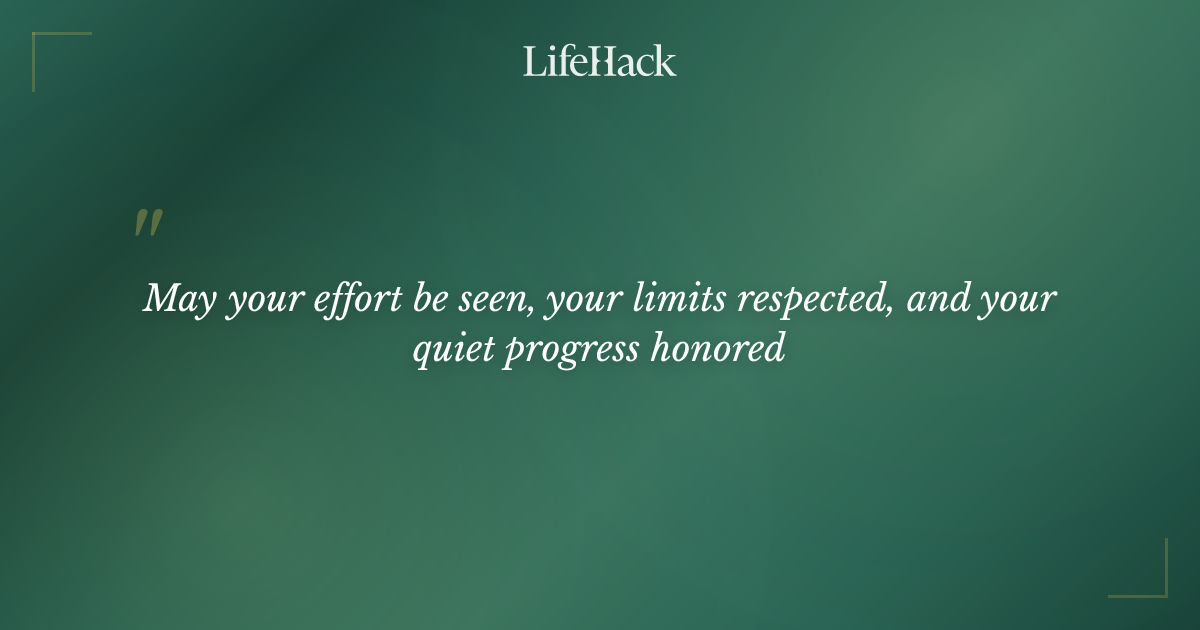 LifeHack

"

May your effort be seen, your limits respected, and your quiet progress honored